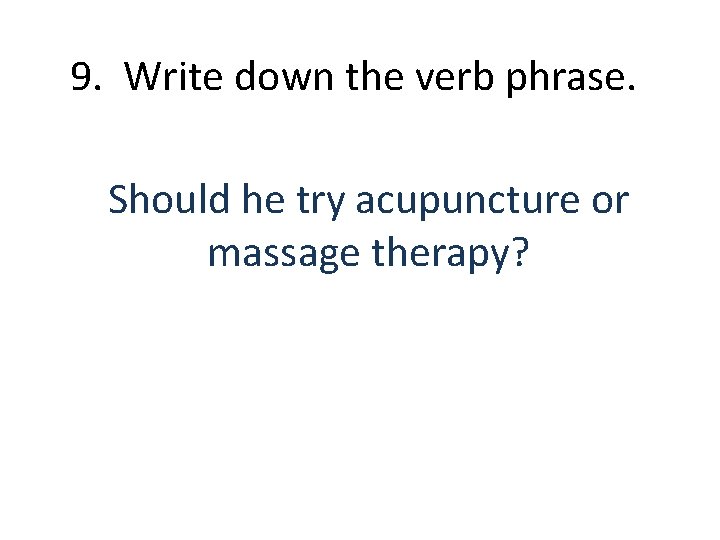 9. Write down the verb phrase.

Should he try acupuncture or massage therapy?